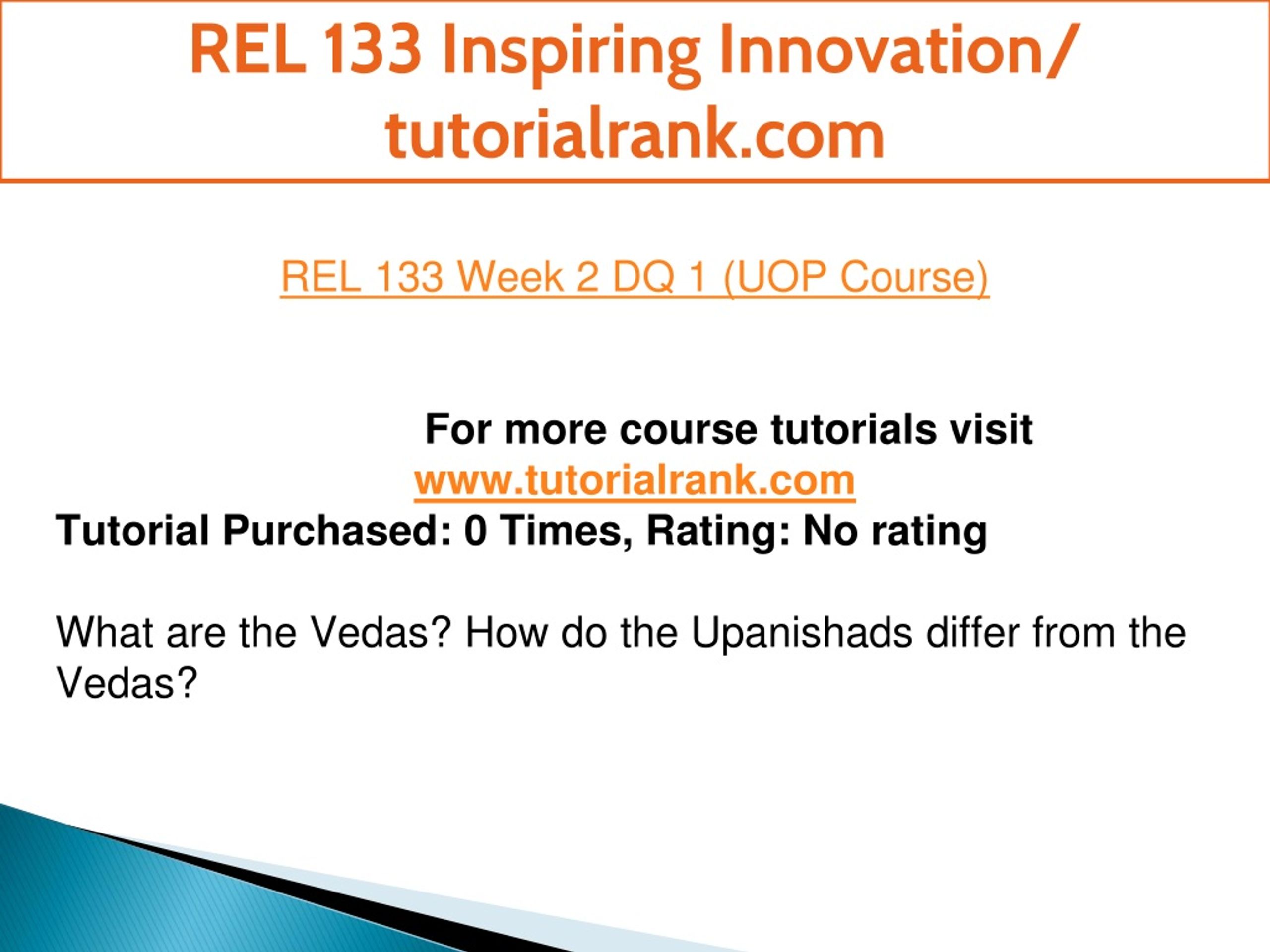 REL 133 Inspiring Innovation/ tutorialrank.com

REL 133 Week 2 DQ 1 (UOP Course)

For more course tutorials visit
www.tutorialrank.com
Tutorial Purchased: 0 Times, Rating: No rating

What are the Vedas? How do the Upanishads differ from the Vedas?